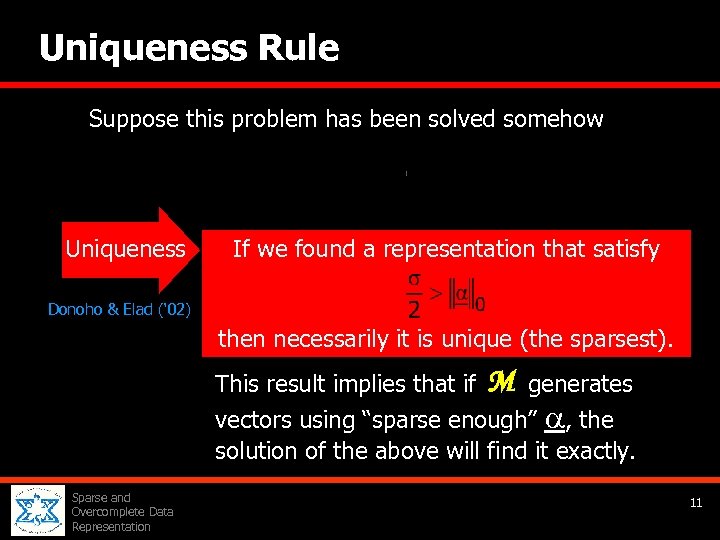 Uniqueness Rule

Suppose this problem has been solved somehow

Uniqueness

Donoho & Elad ('02)

If we found a representation that satisfy

$\frac{\sigma}{2} > \|\underline{\alpha}\|_0$

then necessarily it is unique (the sparsest).

This result implies that if $\mathcal{M}$ generates vectors using "sparse enough" $\underline{\alpha}$, the solution of the above will find it exactly.

Sparse and Overcomplete Data Representation

11